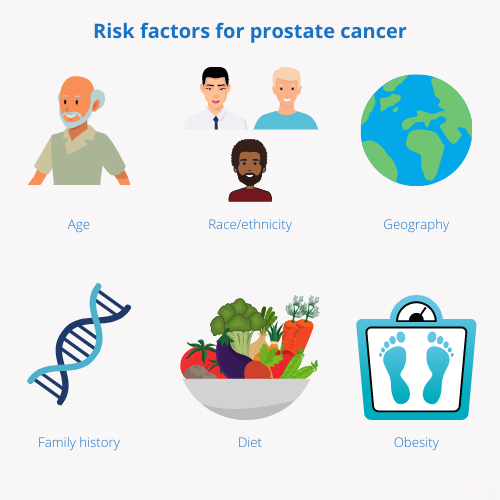 Risk factors for prostate cancer

Age

Race/ethnicity

Geography

Family history

Diet

Obesity